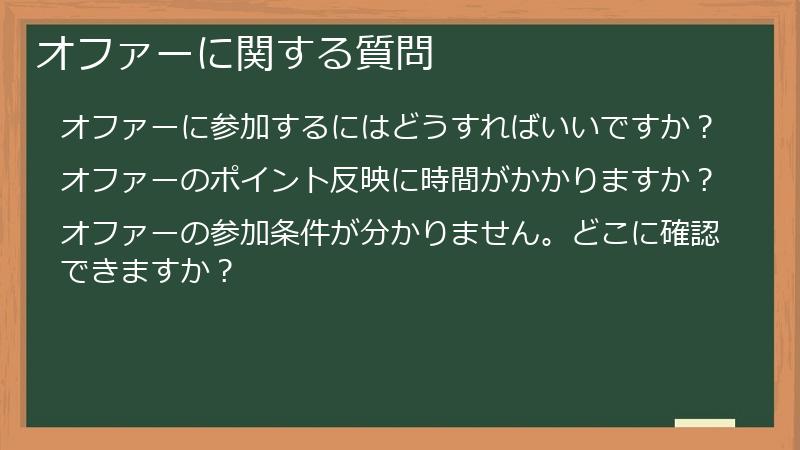 オファーに関する質問

オファーに参加するにはどうすればいいですか？

オファーのポイント反映に時間がかかりますか？

オファーの参加条件が分かりません。どこに確認できますか？